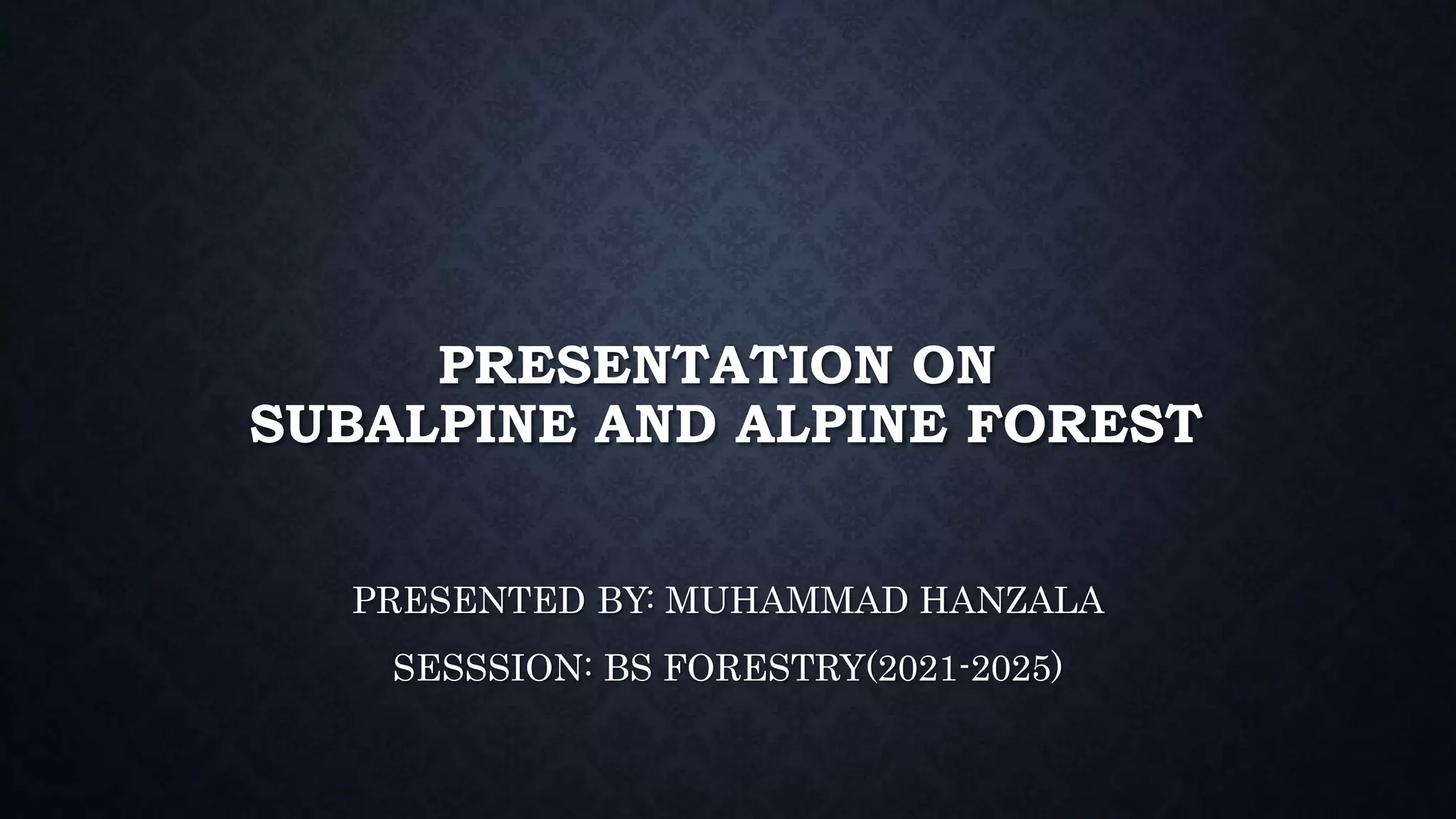 PRESENTATION ON
SUBALPINE AND ALPINE FOREST

PRESENTED BY: MUHAMMAD HANZALA

SESSSION: BS FORESTRY(2021-2025)